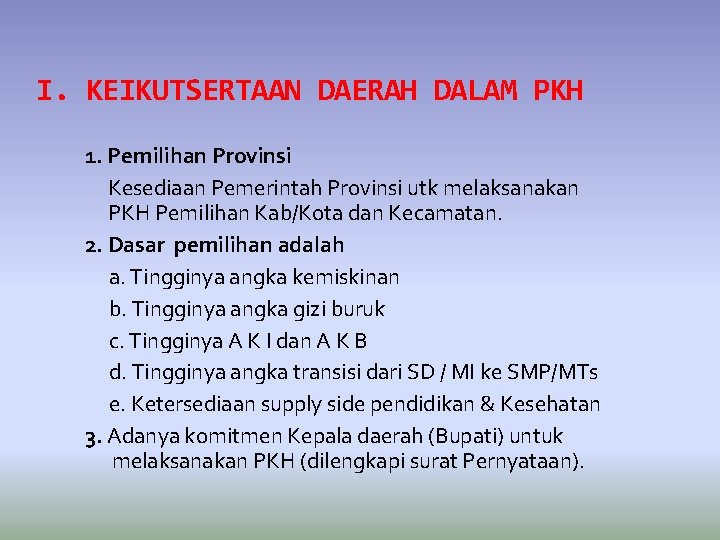 I. KEIKUTSERTAAN DAERAH DALAM PKH

1. Pemilihan Provinsi

Kesediaan Pemerintah Provinsi utk melaksanakan PKH Pemilihan Kab/Kota dan Kecamatan.

2. Dasar pemilihan adalah

a. Tingginya angka kemiskinan

b. Tingginya angka gizi buruk

c. Tingginya A K I dan A K B

d. Tingginya angka transisi dari SD / MI ke SMP/MTs

e. Ketersediaan supply side pendidikan & Kesehatan

3. Adanya komitmen Kepala daerah (Bupati) untuk melaksanakan PKH (dilengkapi surat Pernyataan).